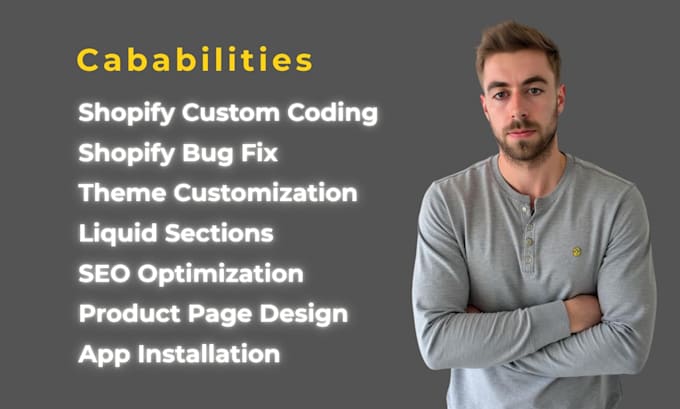 Cababilities

Shopify Custom Coding
Shopify Bug Fix
Theme Customization
Liquid Sections
SEO Optimization
Product Page Design
App Installation